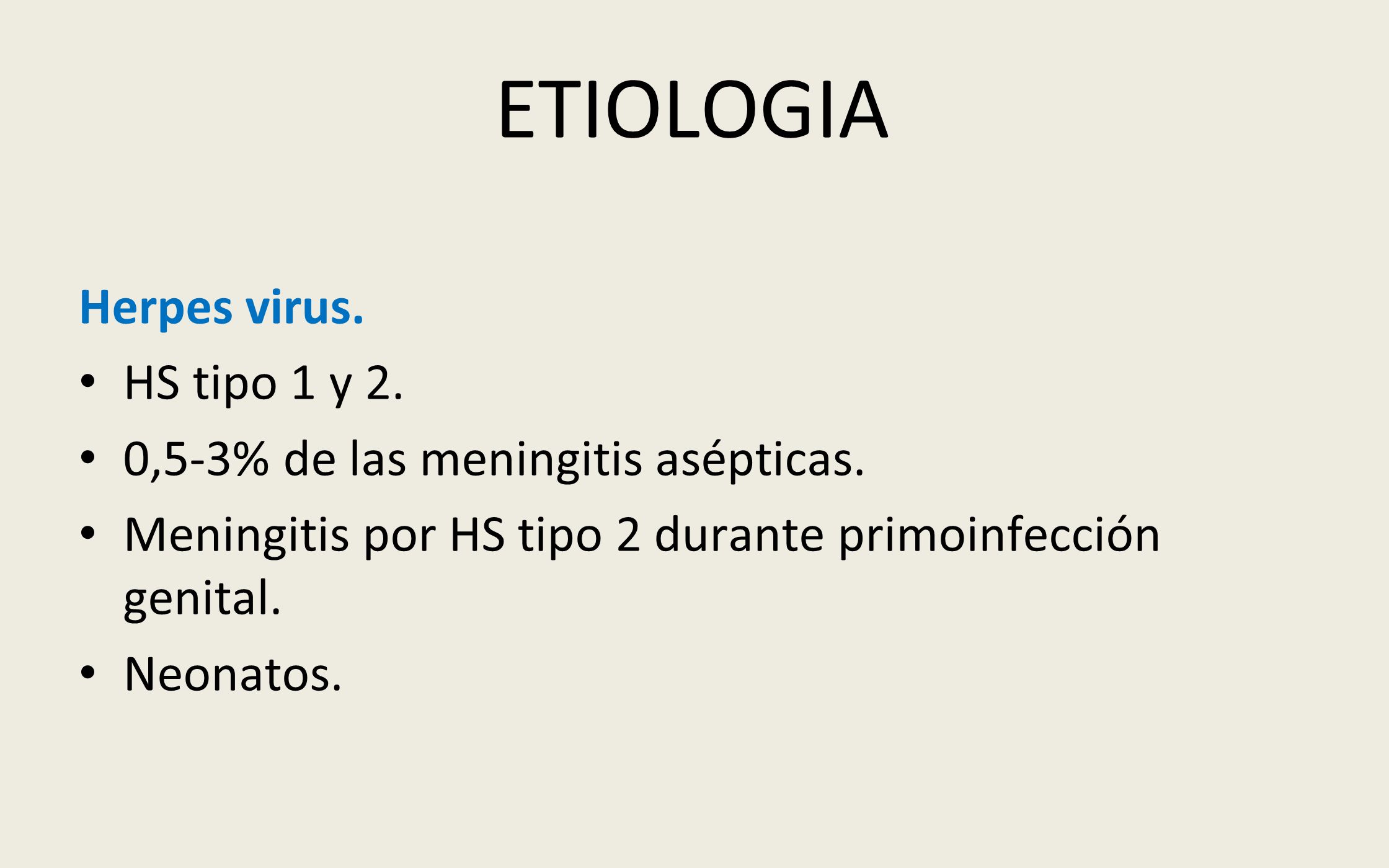 ETIOLOGIA

Herpes virus.

• HS tipo 1 y 2.
• 0,5-3% de las meningitis asépticas.
• Meningitis por HS tipo 2 durante primoinfección genital.
• Neonatos.